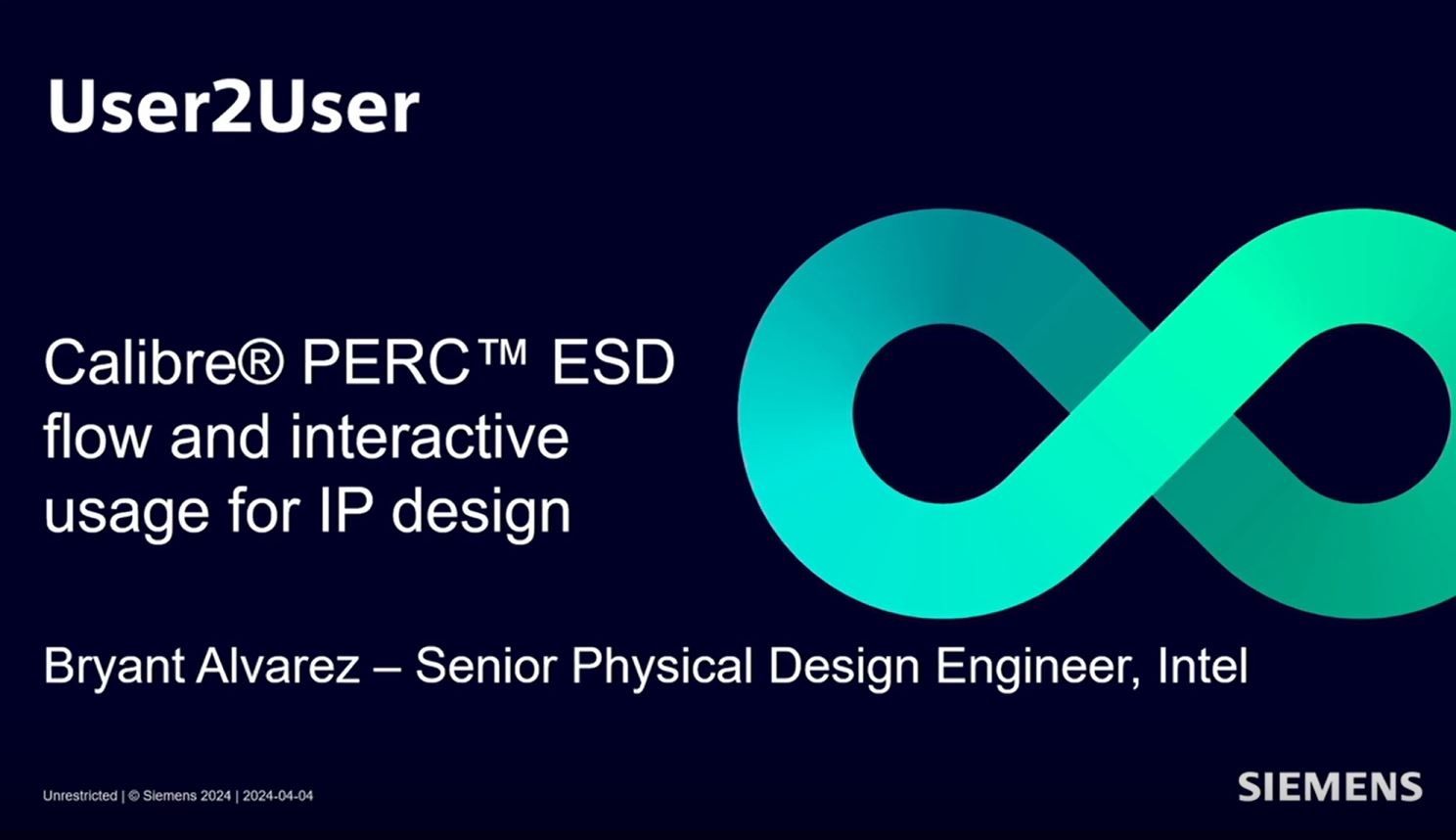 User2User

Calibre® PERC™ ESD flow and interactive usage for IP design

Bryant Alvarez – Senior Physical Design Engineer, Intel

Unrestricted | © Siemens 2024 | 2024-04-04

SIEMENS